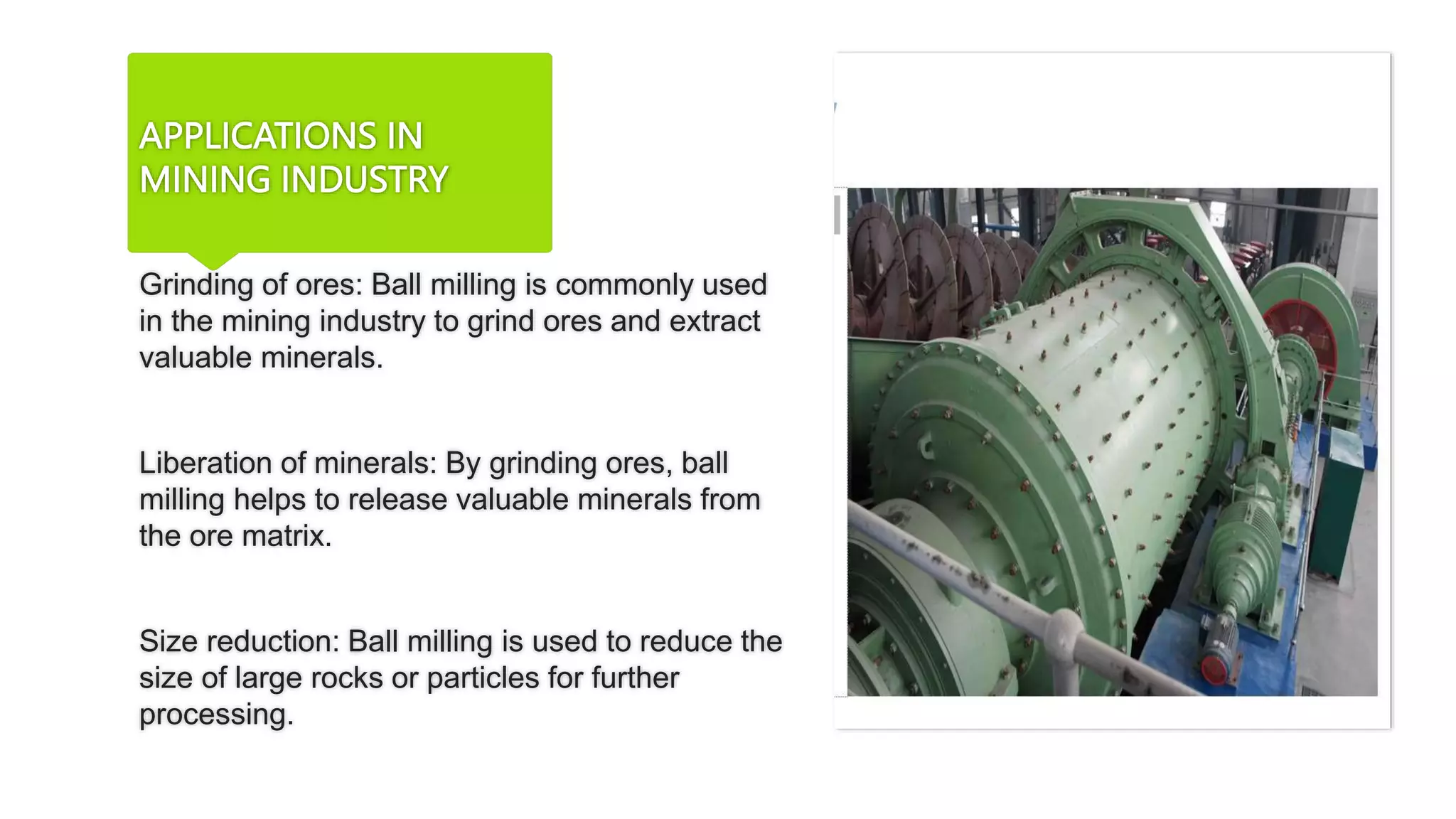 APPLICATIONS IN MINING INDUSTRY

Grinding of ores: Ball milling is commonly used in the mining industry to grind ores and extract valuable minerals.

Liberation of minerals: By grinding ores, ball milling helps to release valuable minerals from the ore matrix.

Size reduction: Ball milling is used to reduce the size of large rocks or particles for further processing.